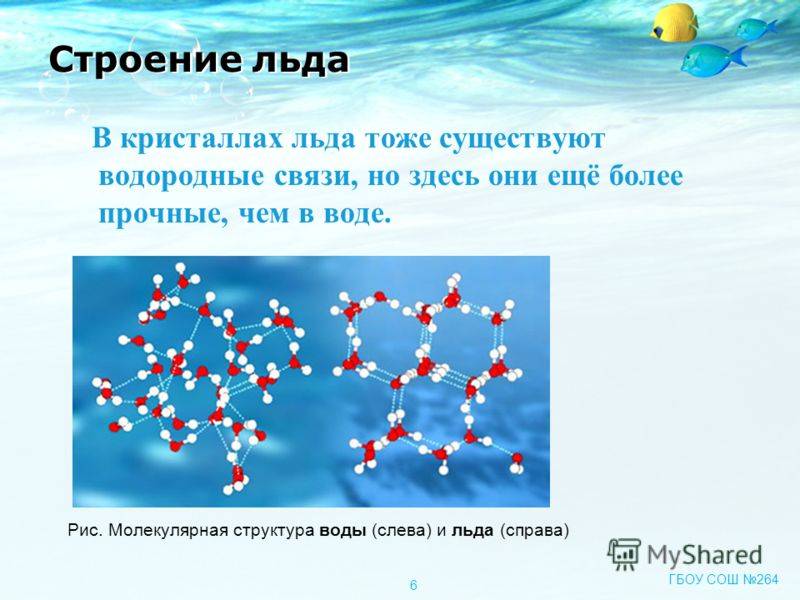 Строение льда

В кристаллах льда тоже существуют водородные связи, но здесь они ещё более прочные, чем в воде.

Рис. Молекулярная структура воды (слева) и льда (справа)

MyShared

6

ГБОУ СОШ №264